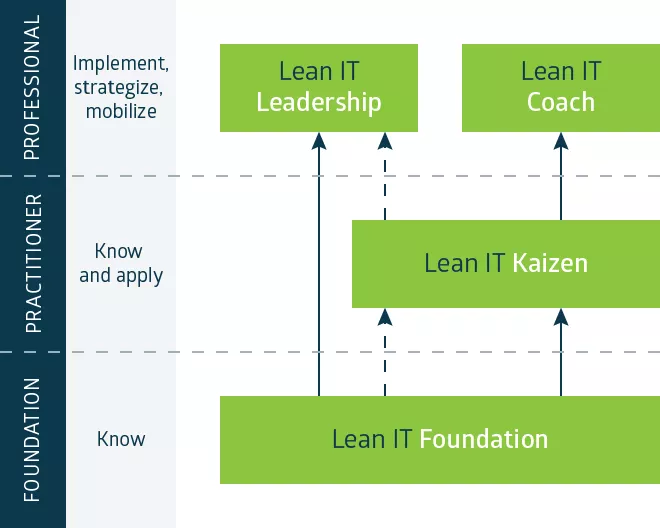 PROFESSIONAL

Implement, strategize, mobilize

Lean IT Leadership

Lean IT Coach

PRACTITIONER

Know and apply

Lean IT Kaizen

FOUNDATION

Know

Lean IT Foundation